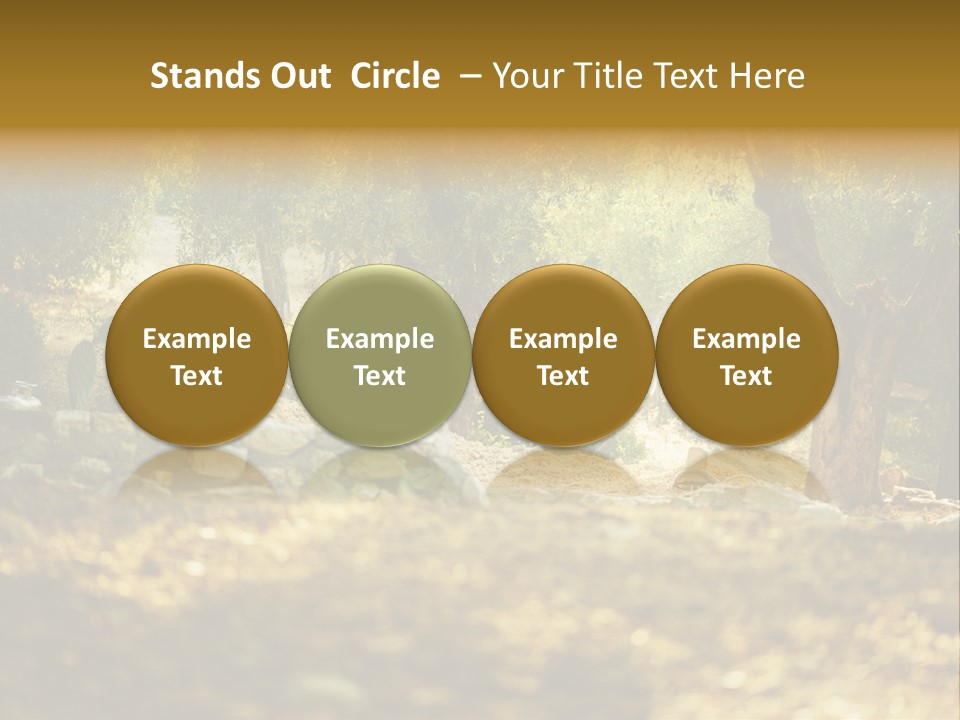 Stands Out Circle – Your Title Text Here

Example Text

Example Text

Example Text

Example Text